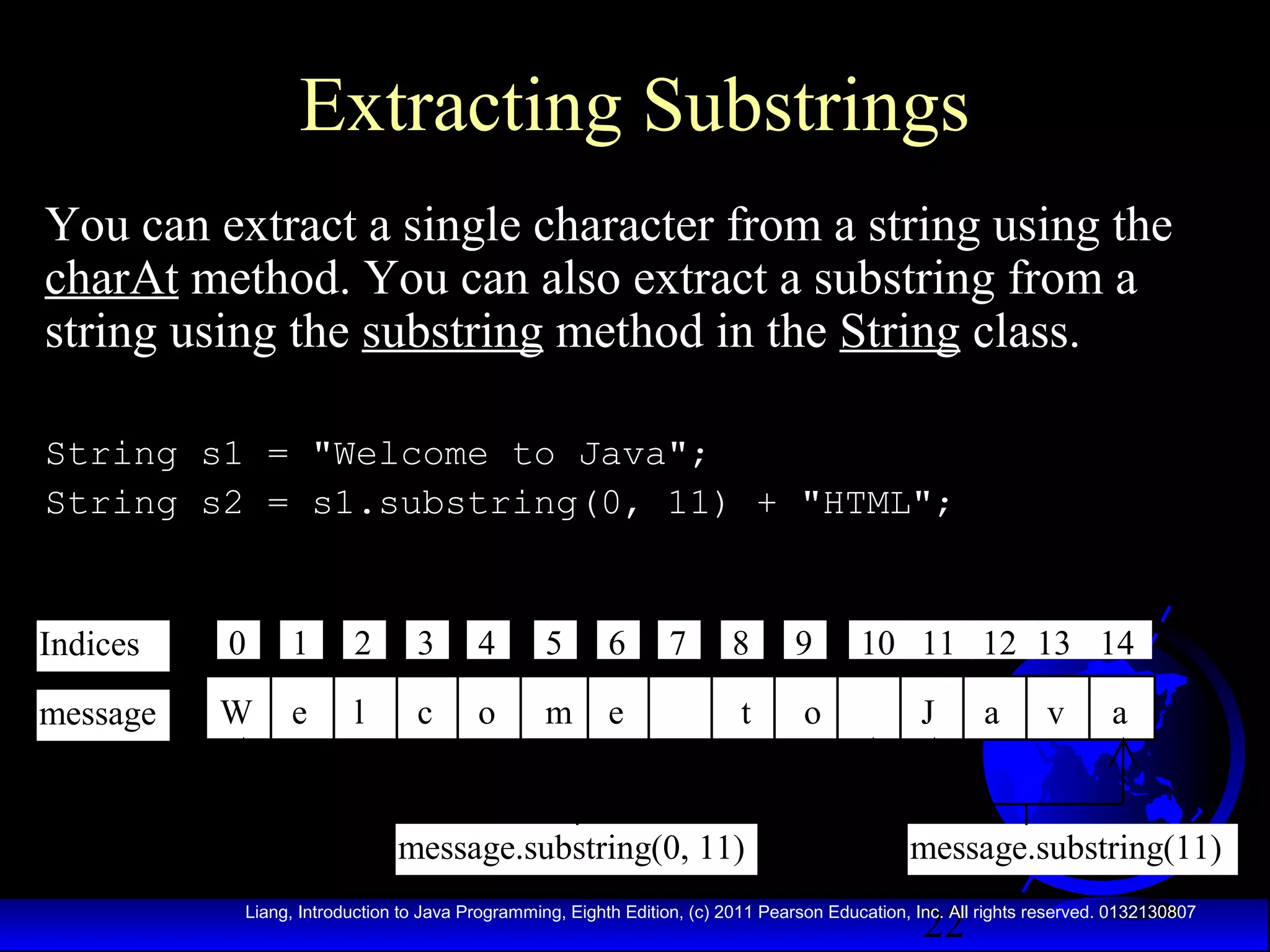 Extracting Substrings

You can extract a single character from a string using the charAt method. You can also extract a substring from a string using the substring method in the String class.

String s1 = "Welcome to Java";
String s2 = s1.substring(0, 11) + "HTML";

| Indices | 0 | 1 | 2 | 3 | 4 | 5 | 6 | 7 | 8 | 9 | 10 | 11 | 12 | 13 | 14 |
|---|---|---|---|---|---|---|---|---|---|---|---|---|---|---|---|
| message | W | e | l | c | o | m | e | | t | o | | J | a | v | a |

message.substring(0, 11)

message.substring(11)

Liang, Introduction to Java Programming, Eighth Edition, (c) 2011 Pearson Education, Inc. All rights reserved. 0132130807

22